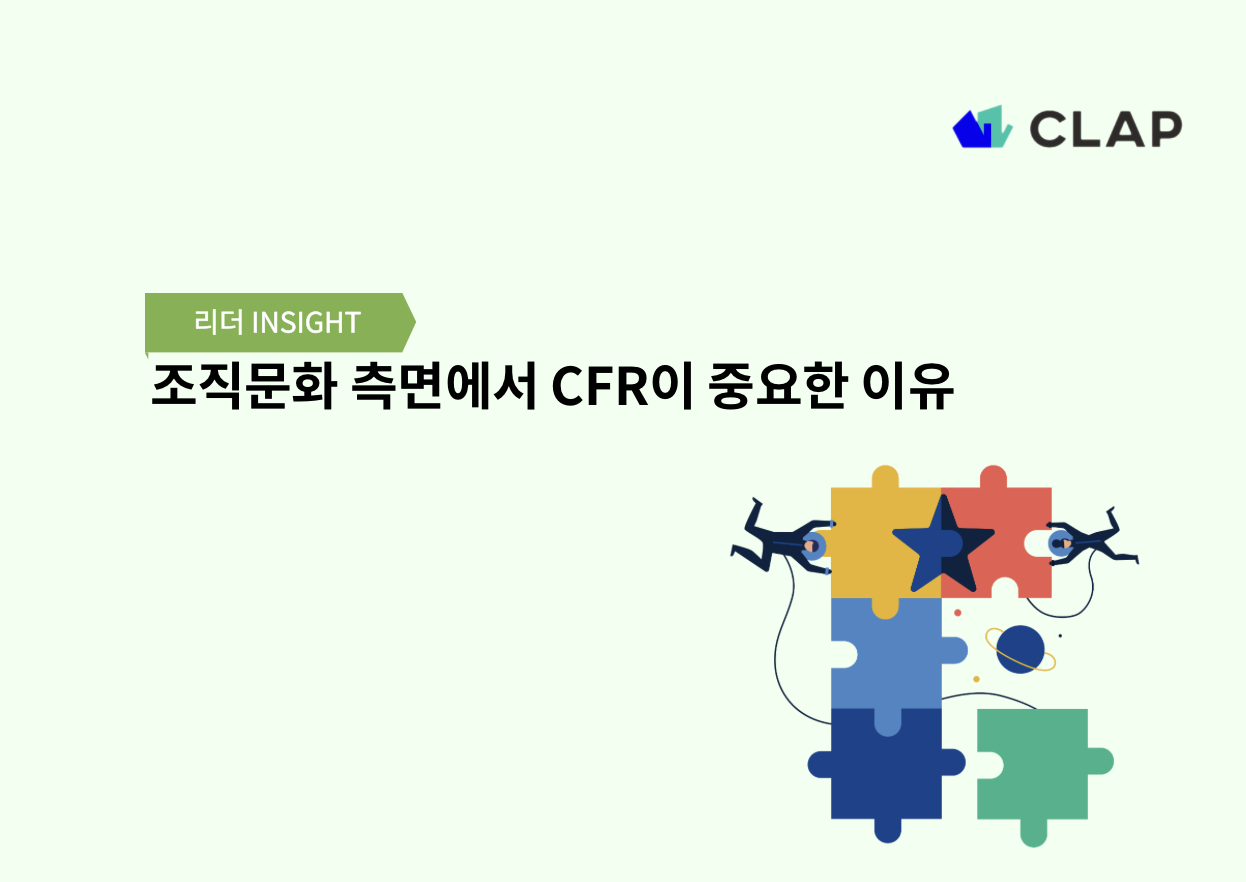 CLAP

리더 INSIGHT

조직문화 측면에서 CFR이 중요한 이유